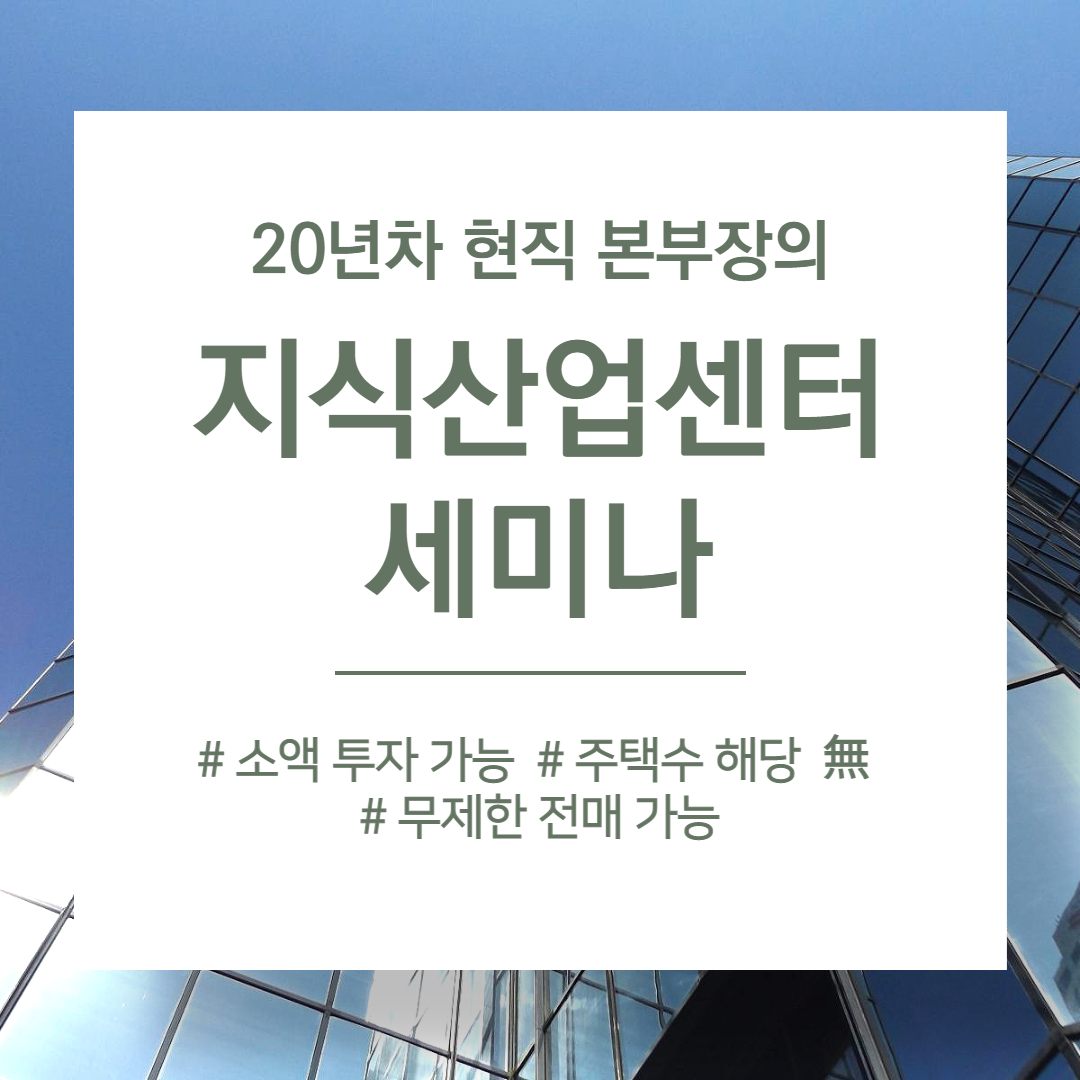 20년차 현직 본부장의

지식산업센터
세미나

# 소액 투자 가능 # 주택수 해당 無
# 무제한 전매 가능